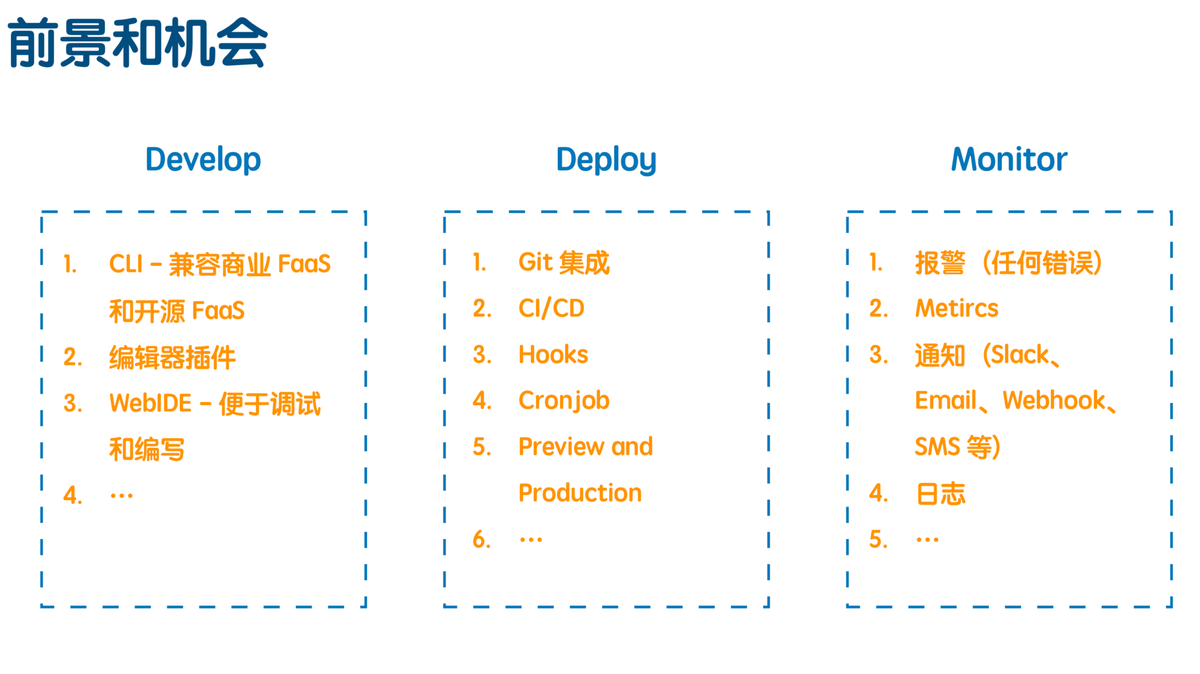 前景和机会

Develop

1. CLI - 兼容商业 FaaS 和开源 FaaS
2. 编辑器插件
3. WebIDE - 便于调试和编写
4. …

Deploy

1. Git 集成
2. CI/CD
3. Hooks
4. Cronjob
5. Preview and Production
6. …

Monitor

1. 报警（任何错误）
2. Metircs
3. 通知（Slack、Email、Webhook、SMS 等）
4. 日志
5. …